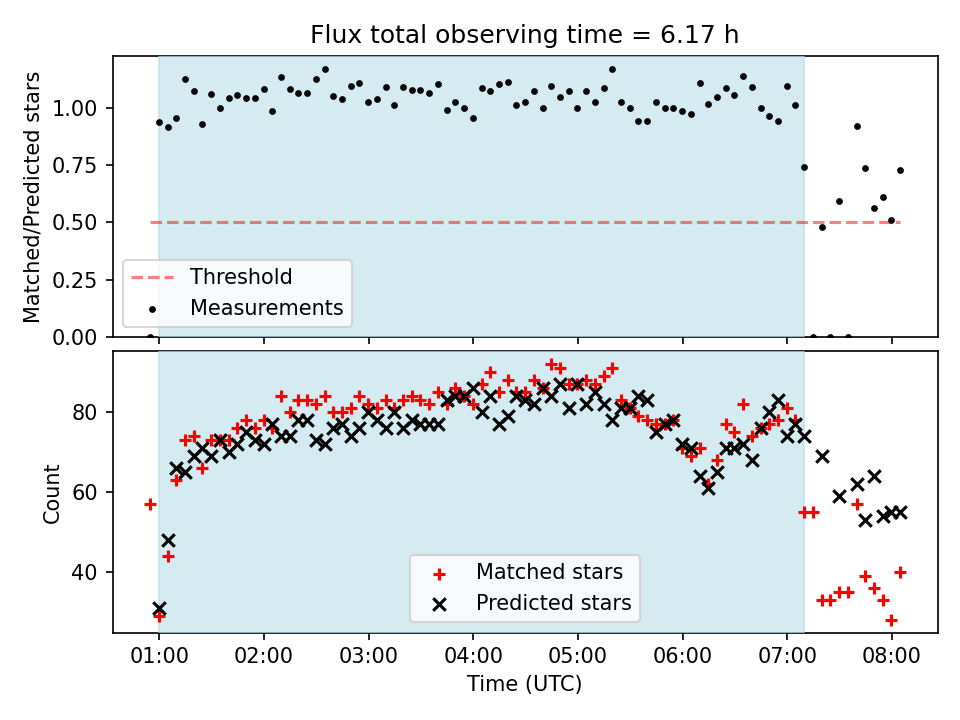 Flux total observing time = 6.17 h

Matched/Predicted stars

1.00
0.75
0.50
0.25
0.00

Threshold
Measurements

Count

80
60
40

Matched stars
Predicted stars

01:00 02:00 03:00 04:00 05:00 06:00 07:00 08:00

Time (UTC)